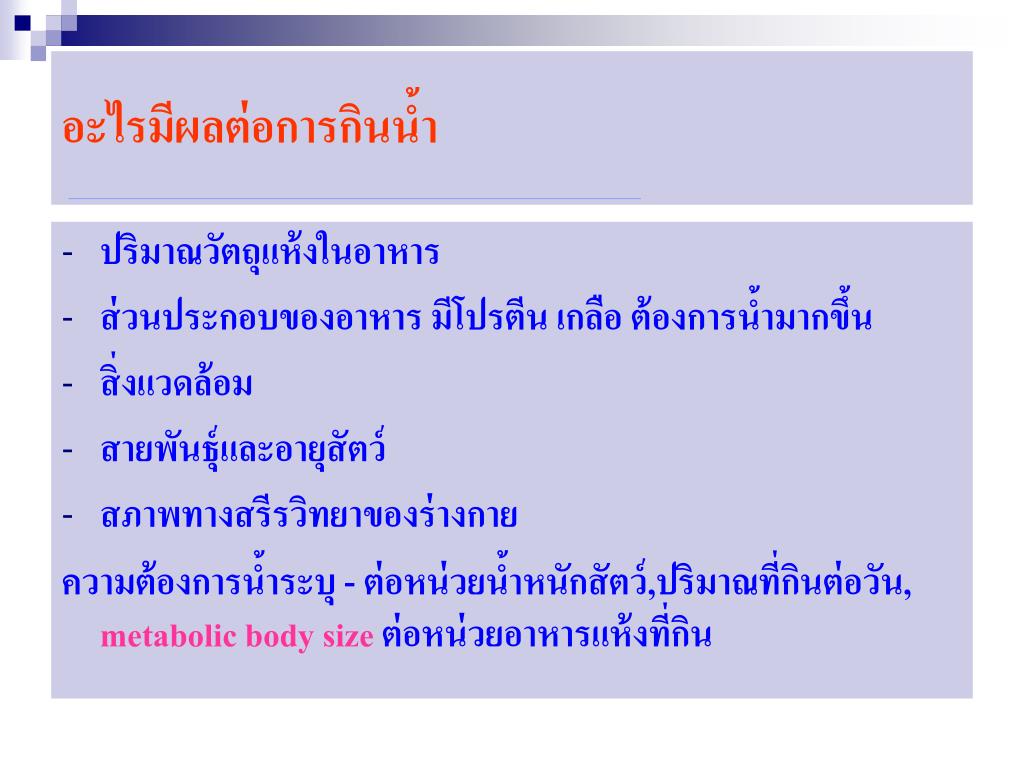 อะไรมีผลต่อการกินน้ำ

- ปริมาณวัตถุแห้งในอาหาร
- ส่วนประกอบของอาหาร มีโปรตีน เกลือ ต้องการน้ำมากขึ้น
- สิ่งแวดล้อม
- สายพันธุ์และอายุสัตว์
- สภาพทางสรีรวิทยาของร่างกาย

ความต้องการน้ำระบุ - ต่อหน่วยน้ำหนักสัตว์,ปริมาณที่กินต่อวัน, metabolic body size ต่อหน่วยอาหารแห้งที่กิน